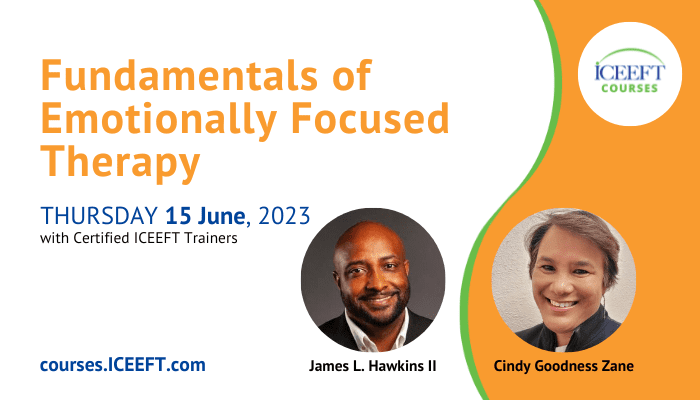 Fundamentals of Emotionally Focused Therapy

ICEEFT COURSES

THURSDAY 15 June, 2023
with Certified ICEEFT Trainers

courses.ICEEFT.com

James L. Hawkins II

Cindy Goodness Zane